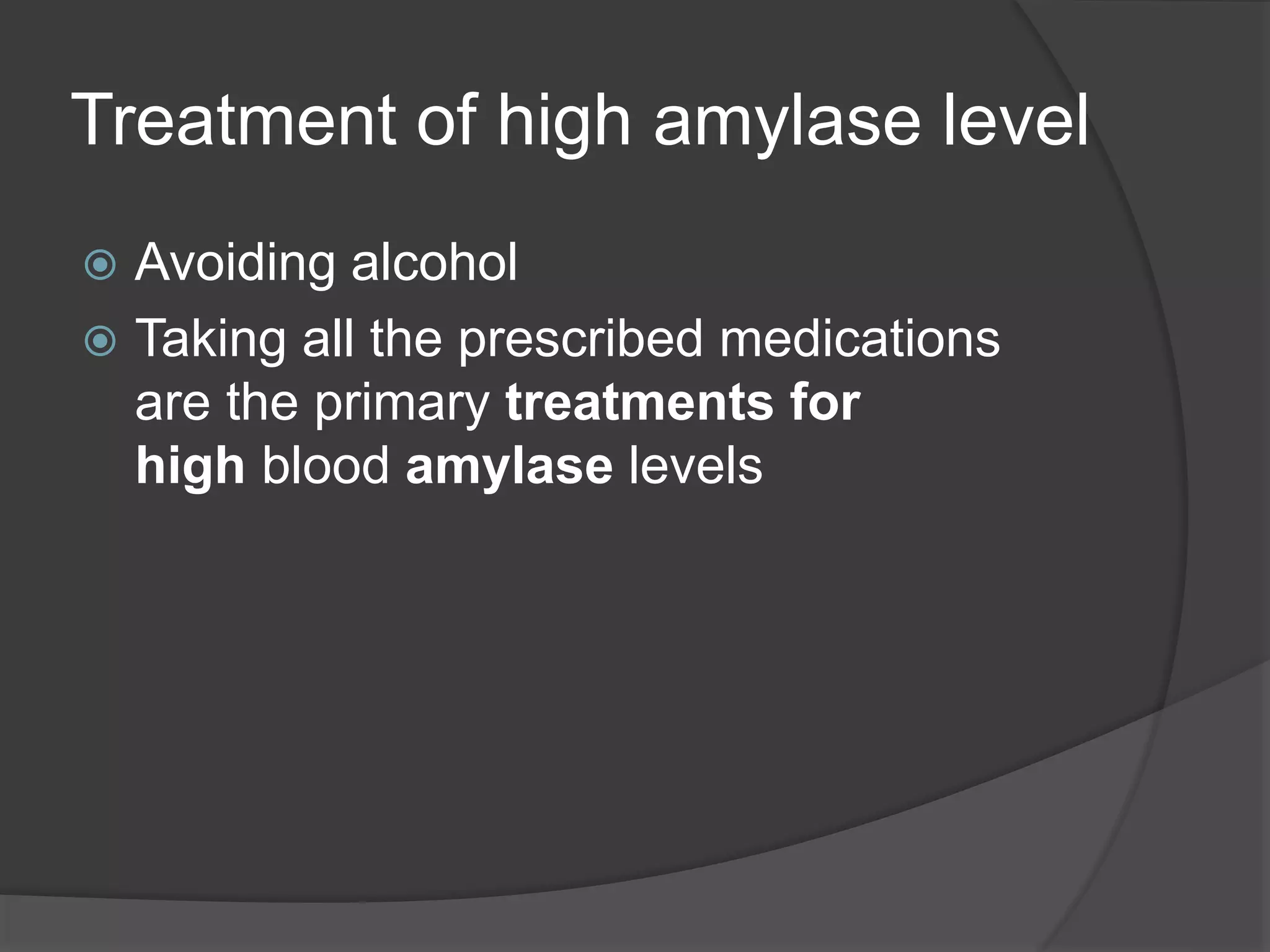 Treatment of high amylase level

Avoiding alcohol

Taking all the prescribed medications are the primary treatments for high blood amylase levels